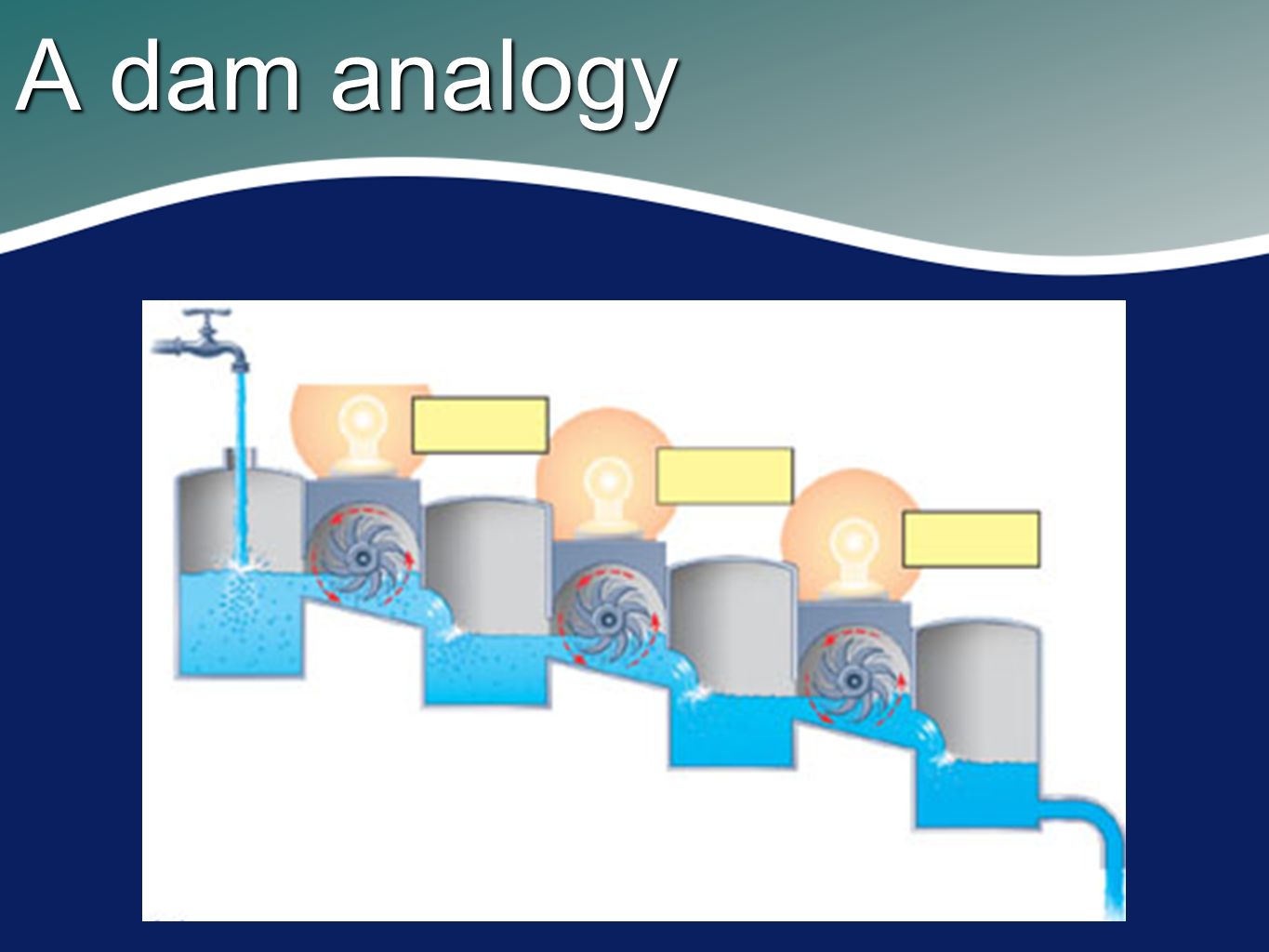 A dam analogy